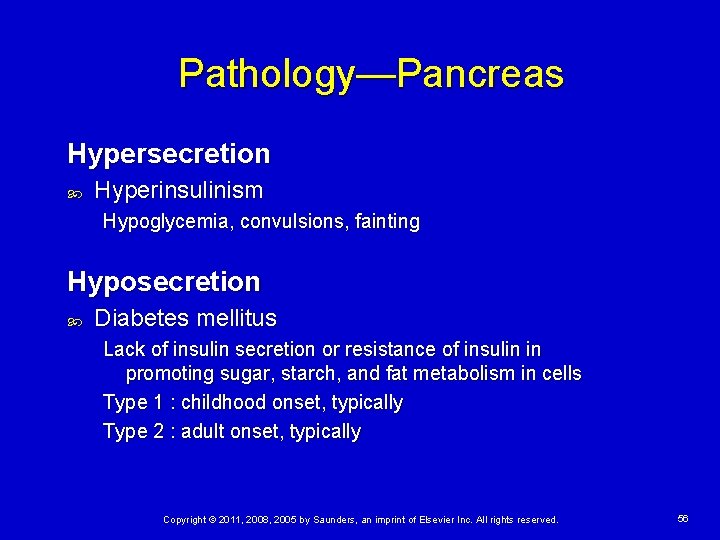 Pathology—Pancreas

Hypersecretion

Hyperinsulinism

Hypoglycemia, convulsions, fainting

Hyposecretion

Diabetes mellitus

Lack of insulin secretion or resistance of insulin in promoting sugar, starch, and fat metabolism in cells

Type 1 : childhood onset, typically

Type 2 : adult onset, typically

Copyright © 2011, 2008, 2005 by Saunders, an imprint of Elsevier Inc. All rights reserved.

56